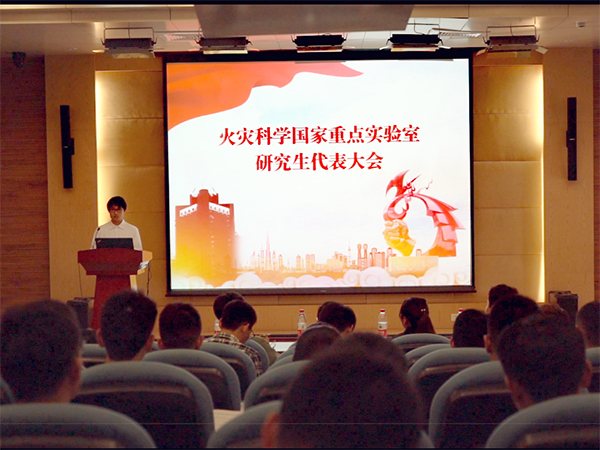 火灾科学国家重点实验室
研究生代表大会